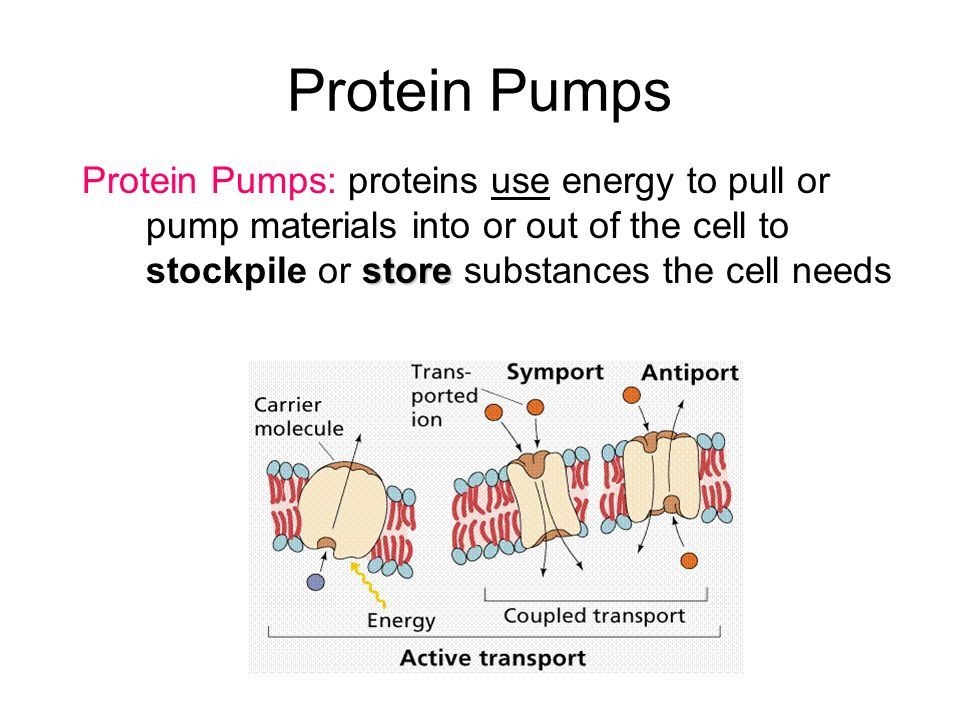 Protein Pumps

Protein Pumps: proteins use energy to pull or pump materials into or out of the cell to stockpile or store substances the cell needs

Carrier molecule

Transported ion

Symport

Antiport

Energy

Coupled transport

Active transport